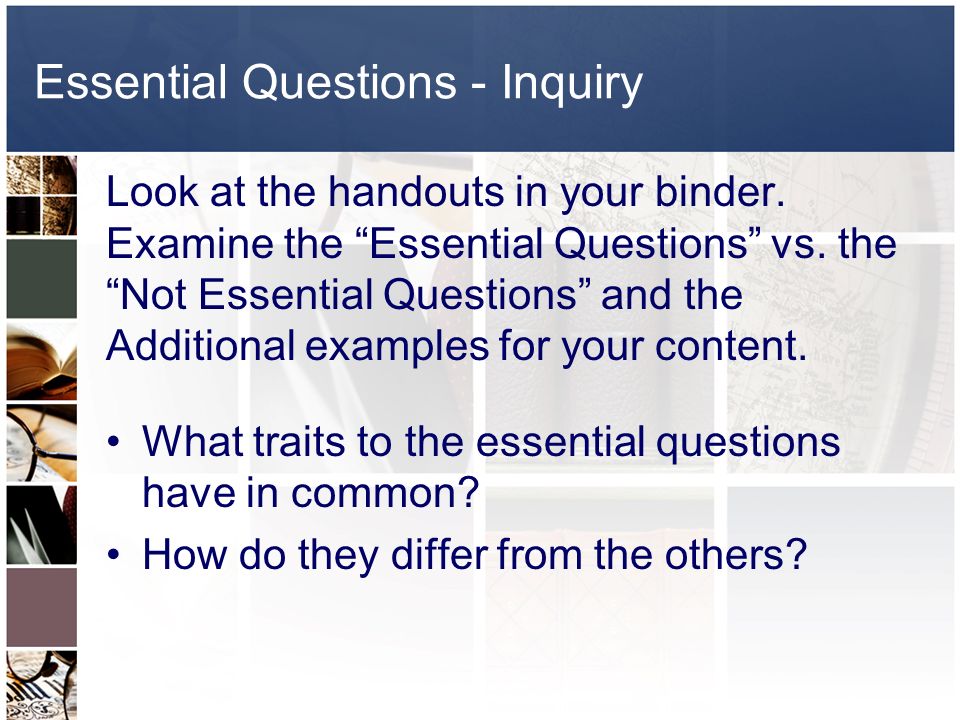 Essential Questions - Inquiry

Look at the handouts in your binder. Examine the “Essential Questions” vs. the “Not Essential Questions” and the Additional examples for your content.

• What traits to the essential questions have in common?
• How do they differ from the others?